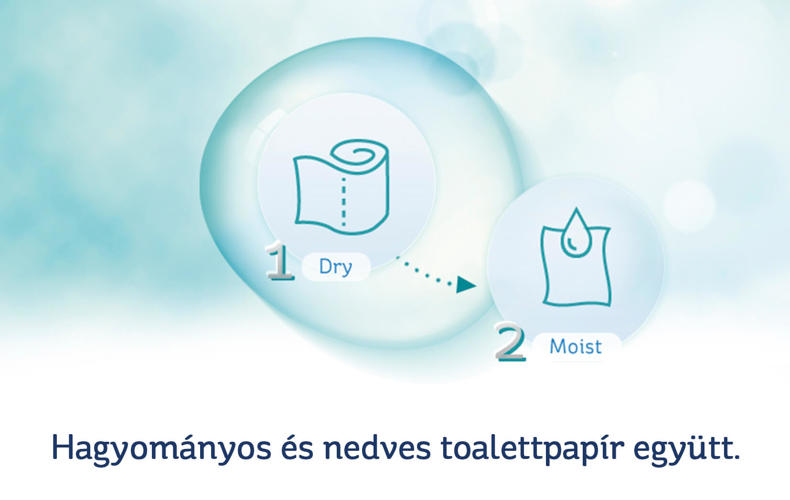 1 Dry

2 Moist

Hagyományos és nedves toalettpapír együtt.